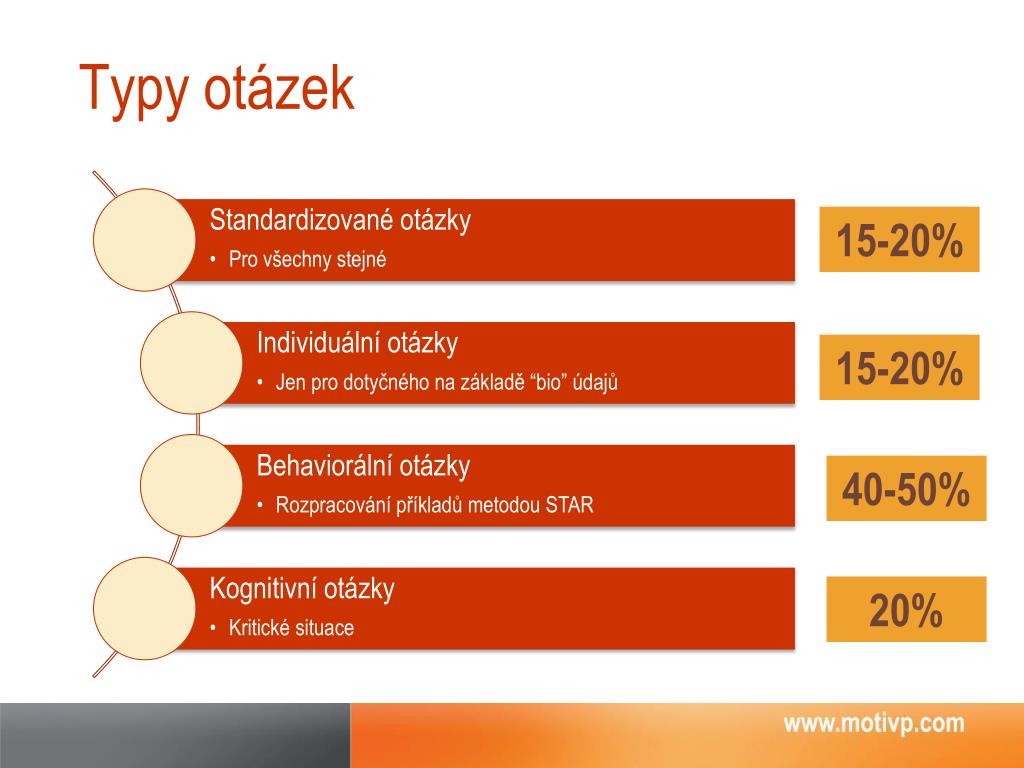 Typy otázek

Standardizované otázky
• Pro všechny stejné

15-20%

Individuální otázky
• Jen pro dotyčného na základě “bio” údajů

15-20%

Behaviorální otázky
• Rozpracování příkladů metodou STAR

40-50%

Kognitivní otázky
• Kritické situace

20%

www.motivp.com